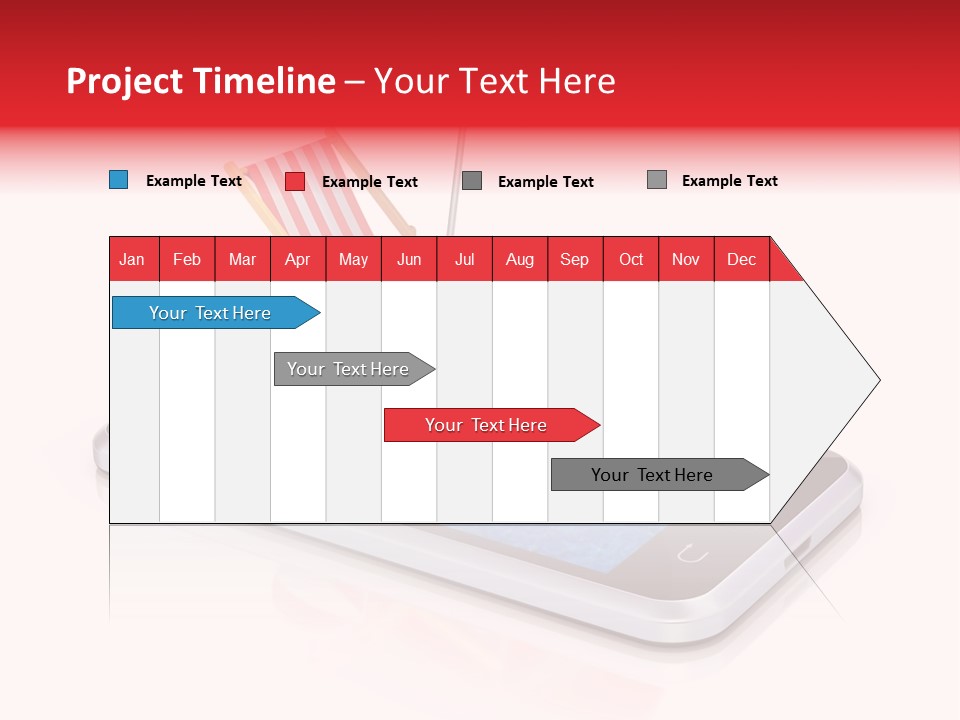 Project Timeline – Your Text Here

Example Text
Example Text
Example Text
Example Text

| Jan | Feb | Mar | Apr | May | Jun | Jul | Aug | Sep | Oct | Nov | Dec |
|---|---|---|---|---|---|---|---|---|---|---|---|

Your Text Here

Your Text Here

Your Text Here

Your Text Here